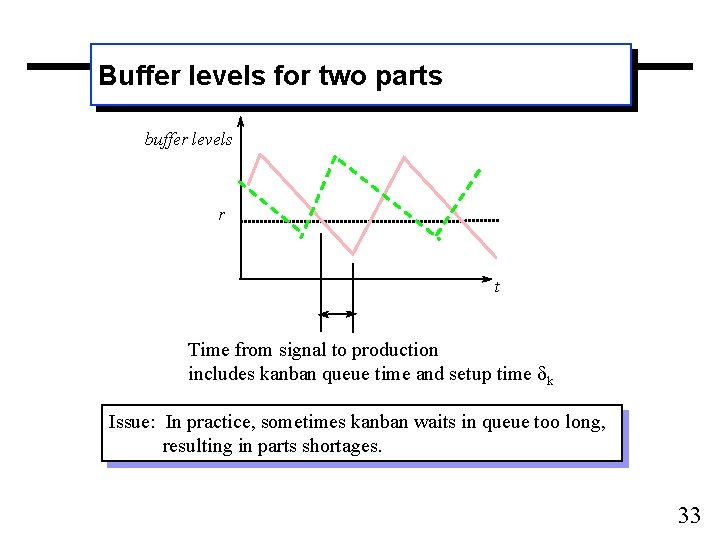 Buffer levels for two parts

buffer levels

r

t

Time from signal to production
includes kanban queue time and setup time $\delta_k$

Issue: In practice, sometimes kanban waits in queue too long, resulting in parts shortages.

33